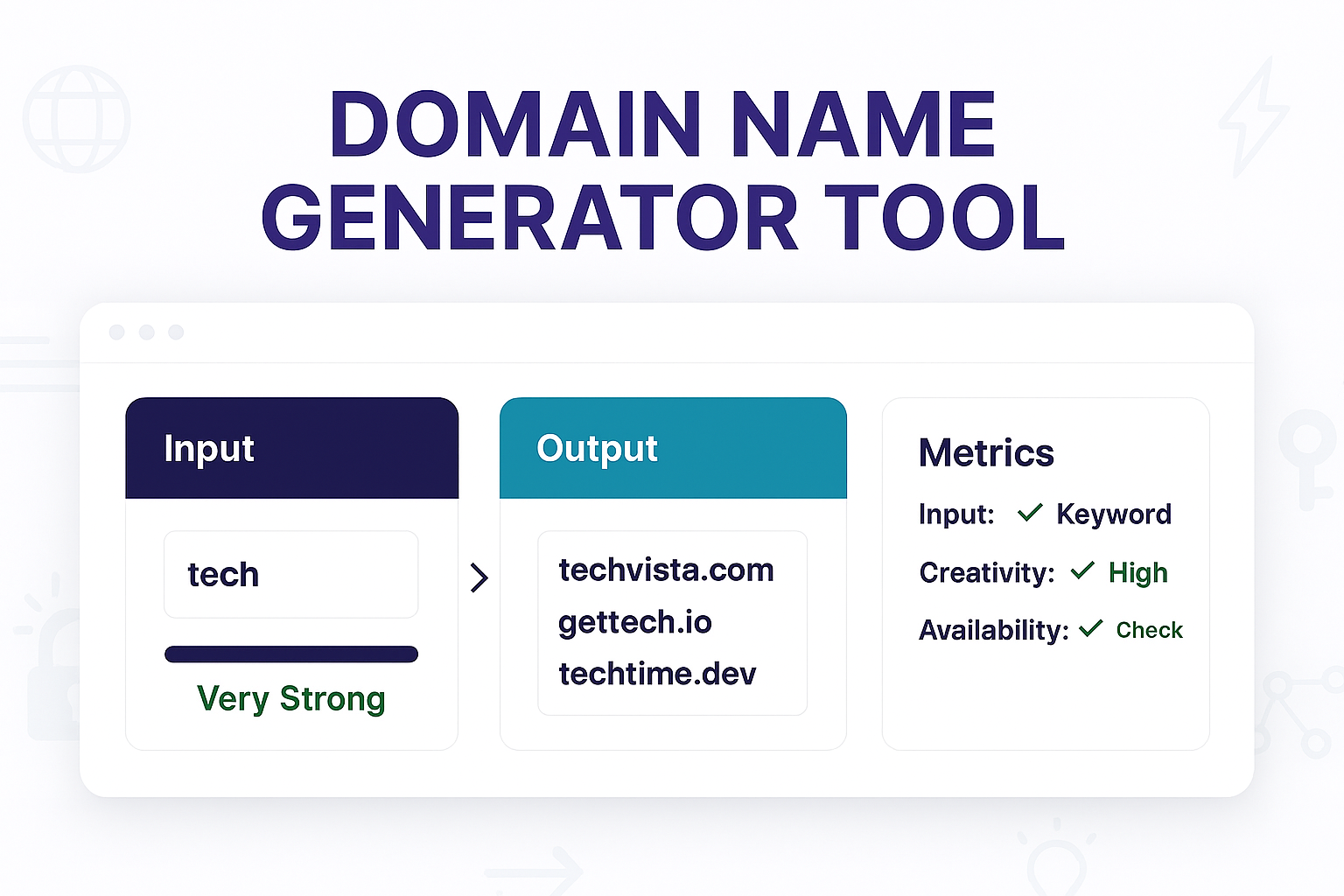 DOMAIN NAME GENERATOR TOOL

Input

tech

Very Strong

Output

techvista.com
gettech.io
techtime.dev

Metrics

Input: ✓ Keyword

Creativity: ✓ High

Availability: ✓ Check